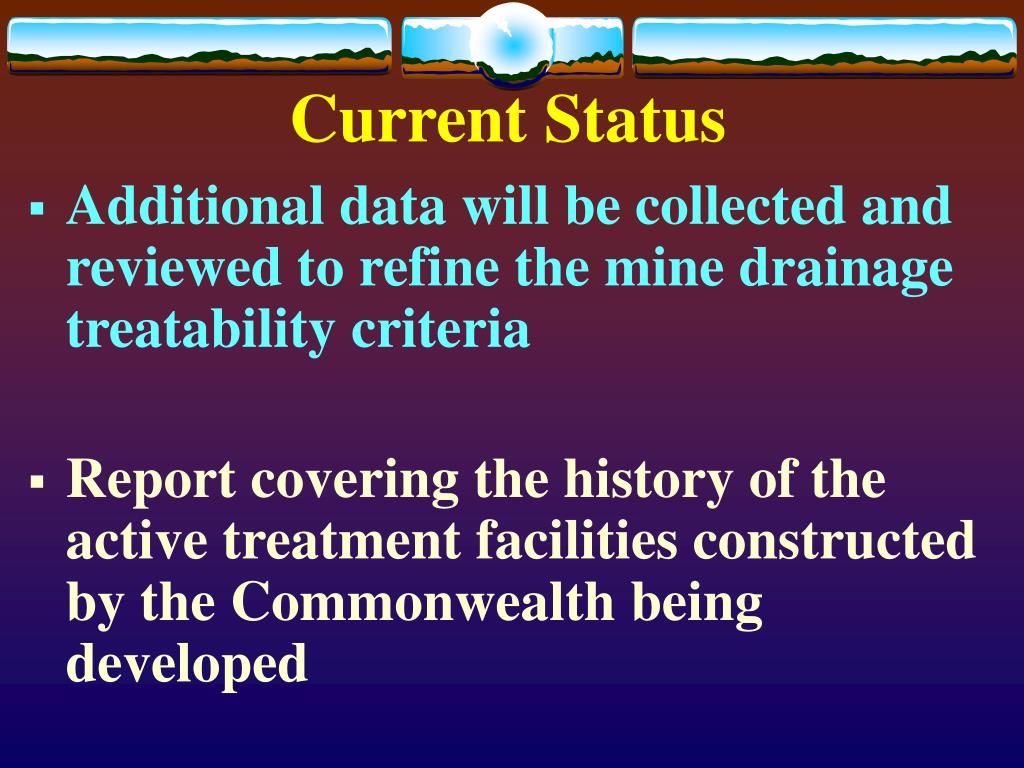 Current Status

▪ Additional data will be collected and reviewed to refine the mine drainage treatability criteria

▪ Report covering the history of the active treatment facilities constructed by the Commonwealth being developed